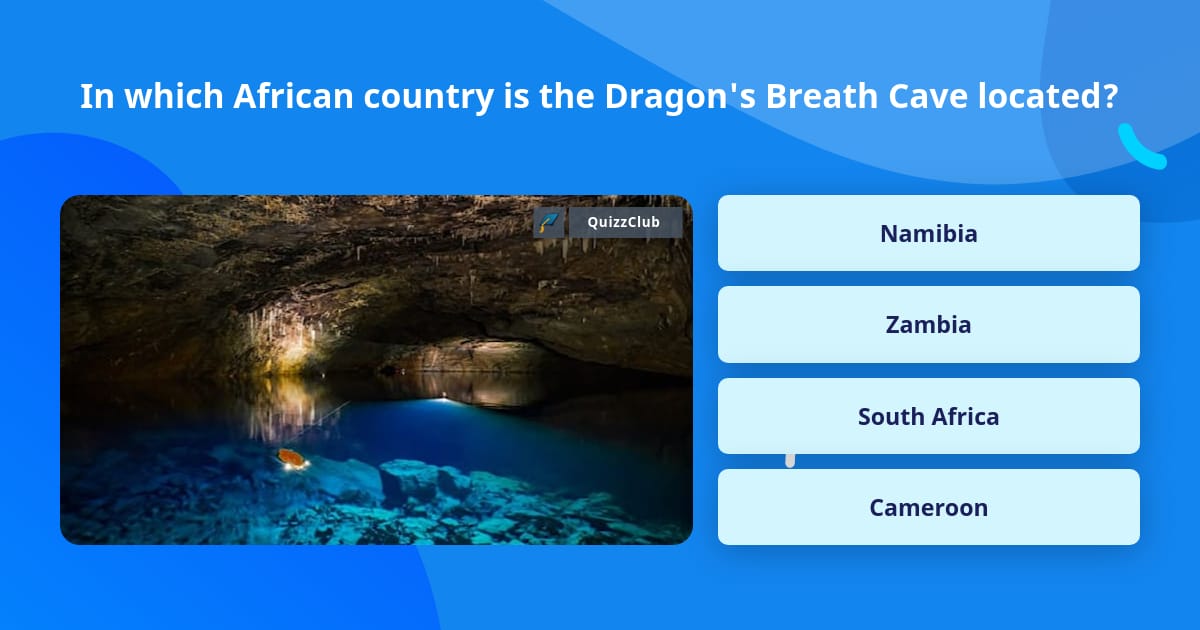 In which African country is the Dragon's Breath Cave located?

QuizzClub

Namibia

Zambia

South Africa

Cameroon